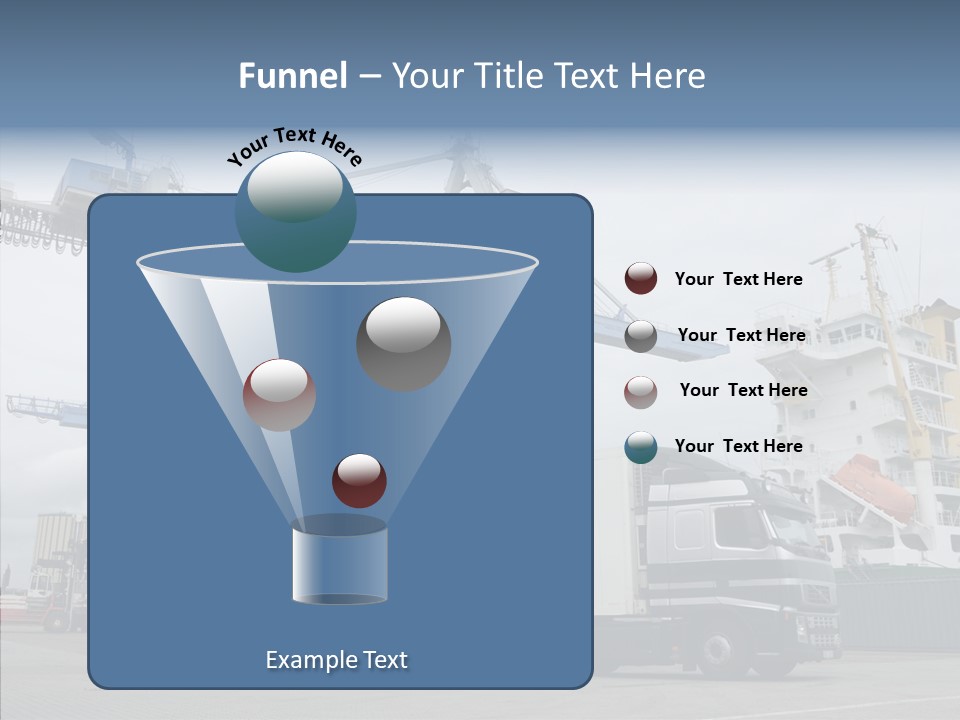 Funnel – Your Title Text Here

Your Text Here

Your Text Here

Your Text Here

Your Text Here

Your Text Here

Example Text